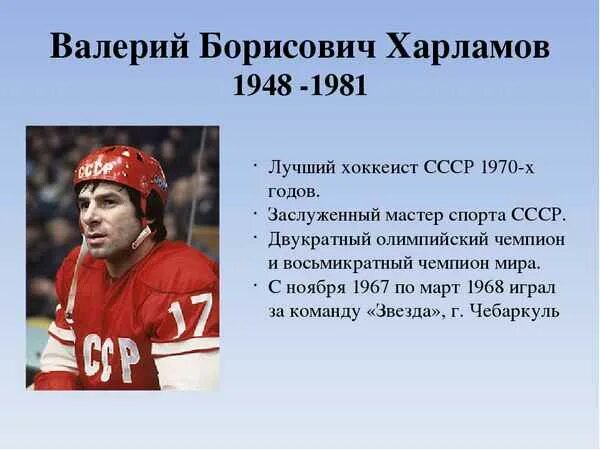 Валерий Борисович Харламов
1948 -1981

СССР

17

СССР

· Лучший хоккеист СССР 1970-х годов.
· Заслуженный мастер спорта СССР.
· Двукратный олимпийский чемпион и восьмикратный чемпион мира.
· С ноября 1967 по март 1968 играл за команду «Звезда», г. Чебаркуль